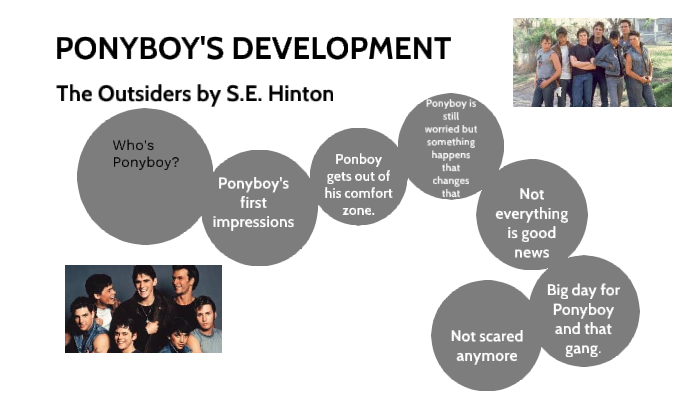 PONYBOY'S DEVELOPMENT

The Outsiders by S.E. Hinton

Who's Ponyboy?

Ponyboy's first impressions

Ponboy gets out of his comfort zone.

Ponyboy is still worried but something happens that changes that

Not everything is good news

Big day for Ponyboy and that gang.

Not scared anymore